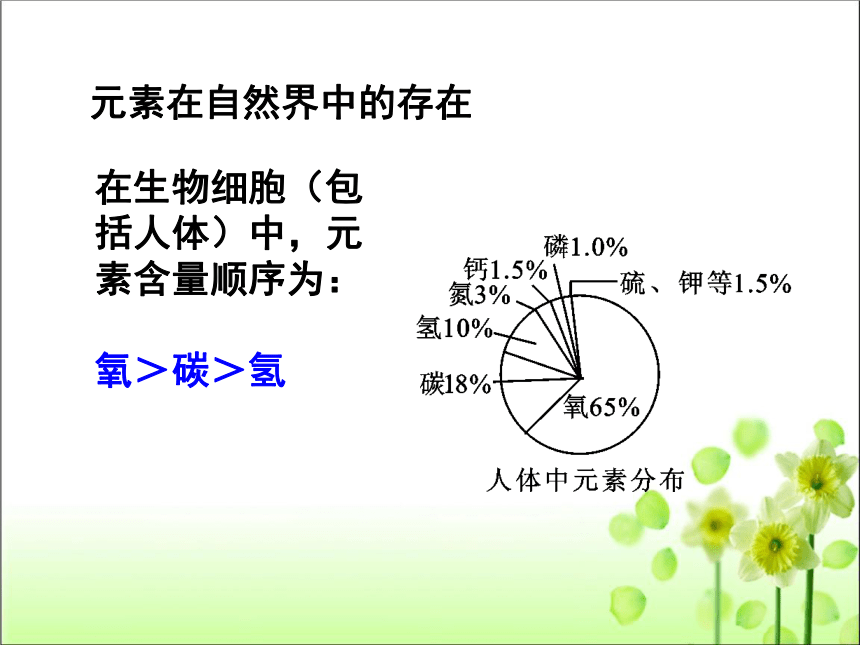 元素在自然界中的存在

在生物细胞（包括人体）中，元素含量顺序为：

氧＞碳＞氢

磷1.0%
钙1.5%
硫、钾等1.5%
氮3%
氢10%
碳18%
氧65%

人体中元素分布